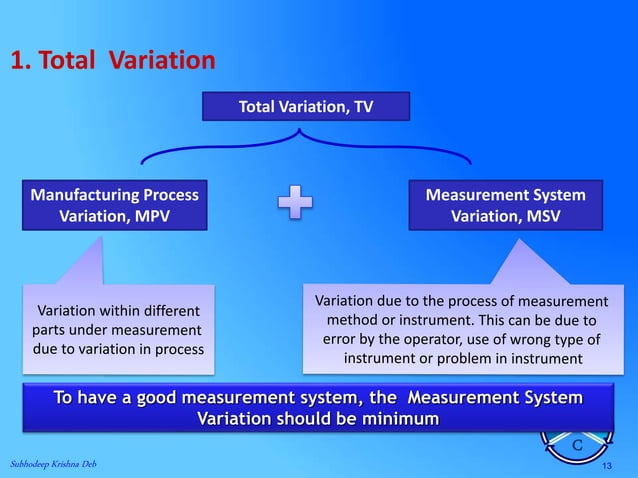 1. Total Variation

Total Variation, TV

Manufacturing Process Variation, MPV

Measurement System Variation, MSV

Variation within different parts under measurement due to variation in process

Variation due to the process of measurement method or instrument. This can be due to error by the operator, use of wrong type of instrument or problem in instrument

To have a good measurement system, the Measurement System Variation should be minimum

C

Subhodeep Krishna Deb

13